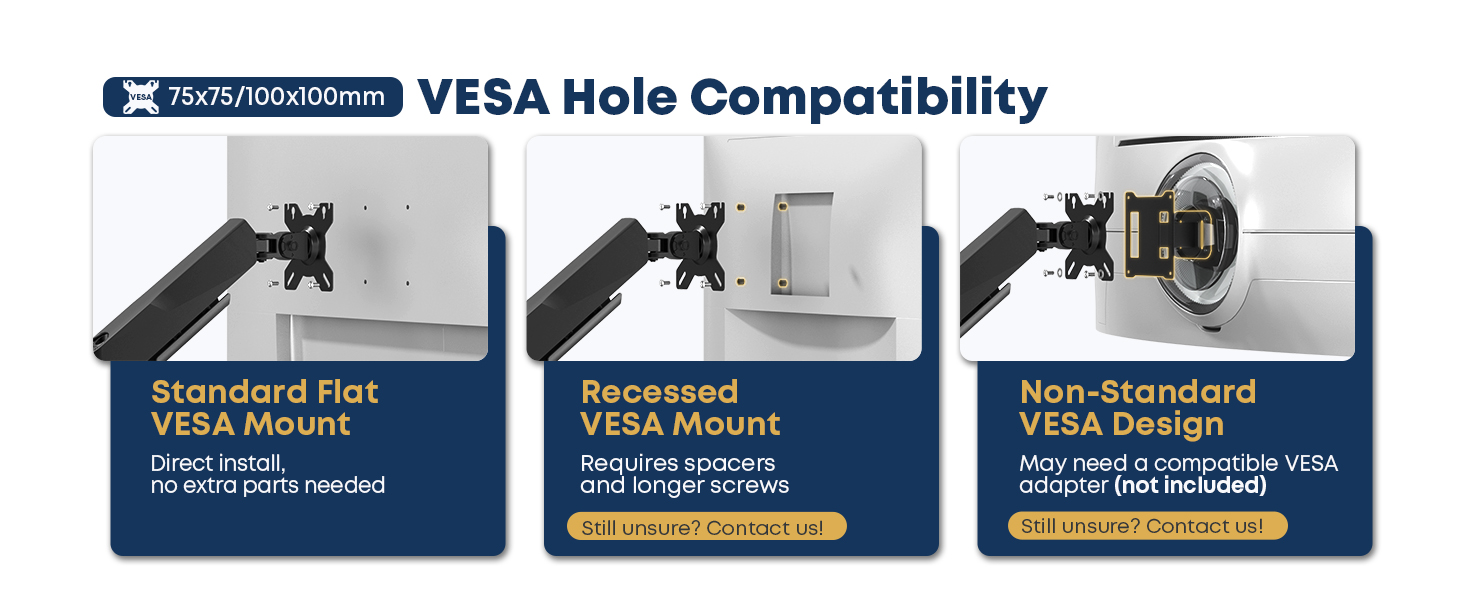 VESA 75x75/100x100mm VESA Hole Compatibility

Standard Flat VESA Mount

Direct install, no extra parts needed

Recessed VESA Mount

Requires spacers and longer screws

Still unsure? Contact us!

Non-Standard VESA Design

May need a compatible VESA adapter (not included)

Still unsure? Contact us!